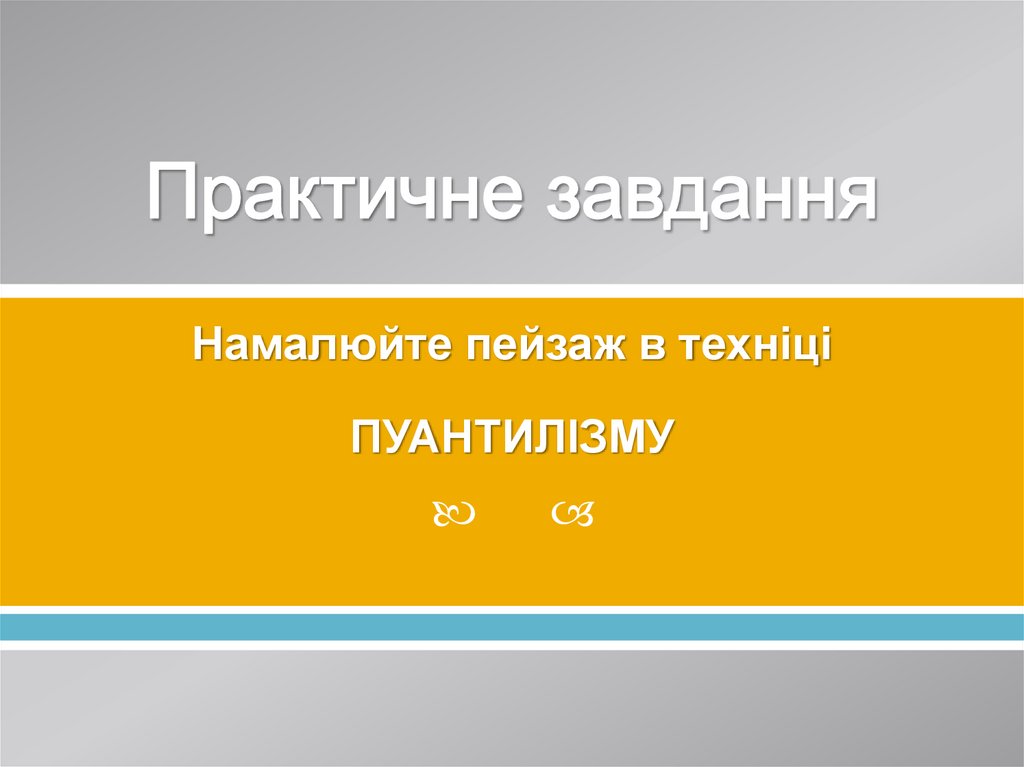 Практичне завдання

Намалюйте пейзаж в техніці

ПУАНТИЛІЗМУ